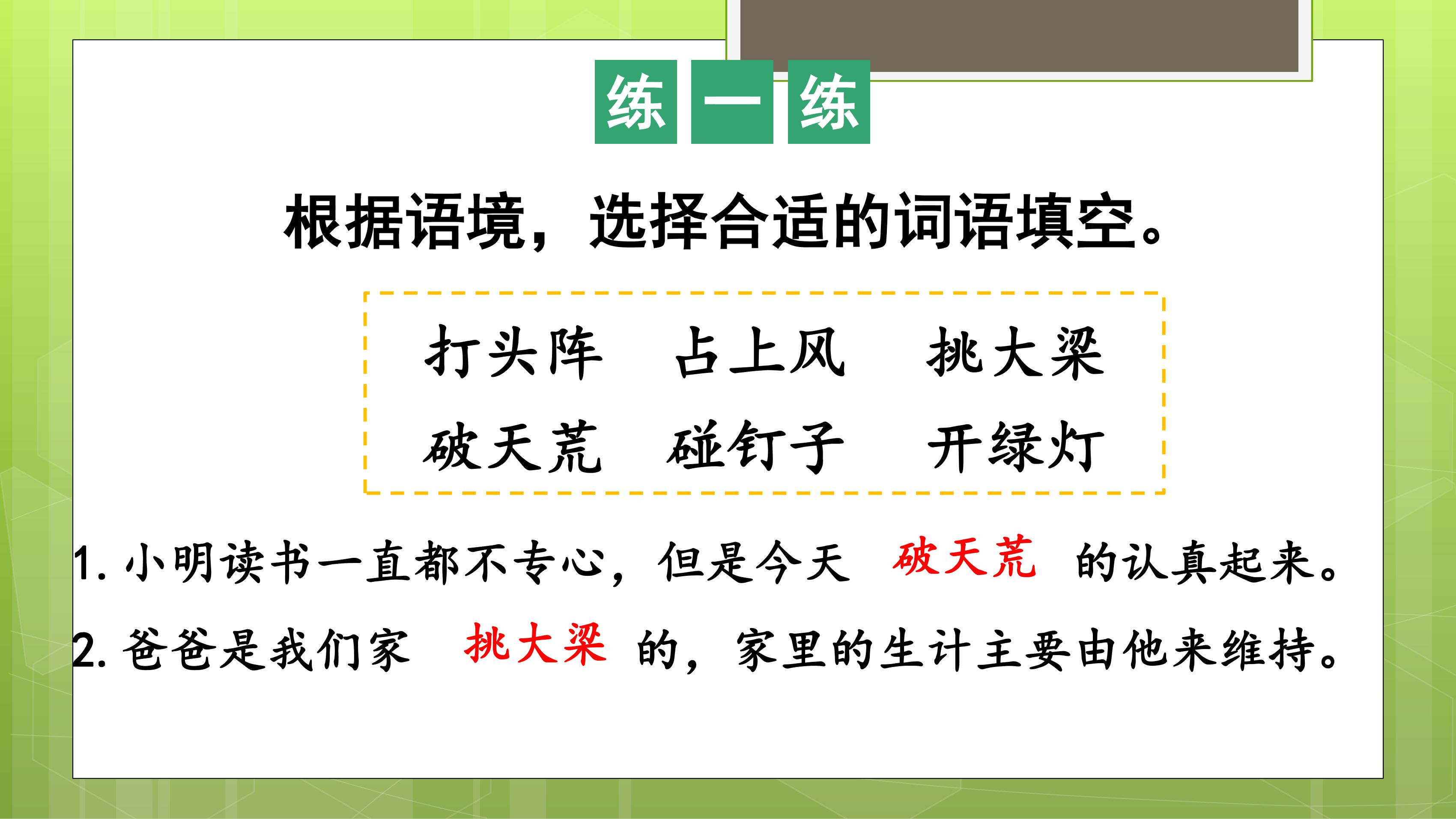 练一练

根据语境，选择合适的词语填空。

打头阵　占上风　挑大梁
破天荒　碰钉子　开绿灯

1. 小明读书一直都不专心，但是今天 破天荒 的认真起来。
2. 爸爸是我们家 挑大梁 的，家里的生计主要由他来维持。